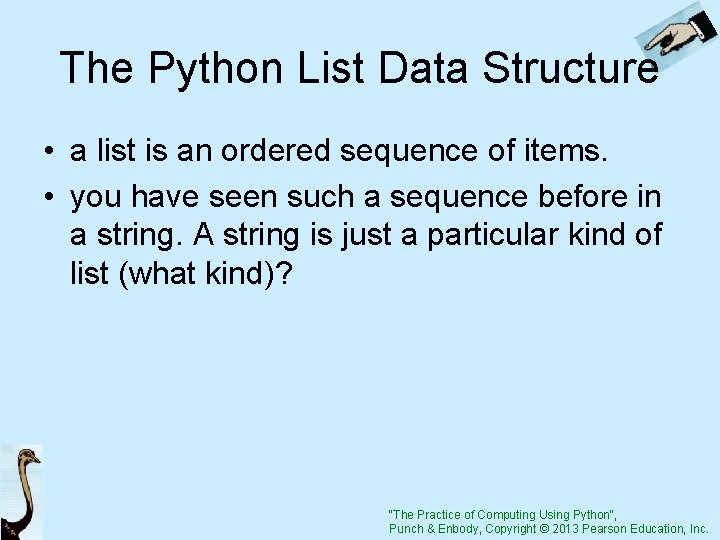 The Python List Data Structure

• a list is an ordered sequence of items.

• you have seen such a sequence before in a string. A string is just a particular kind of list (what kind)?

"The Practice of Computing Using Python",
Punch & Enbody, Copyright © 2013 Pearson Education, Inc.